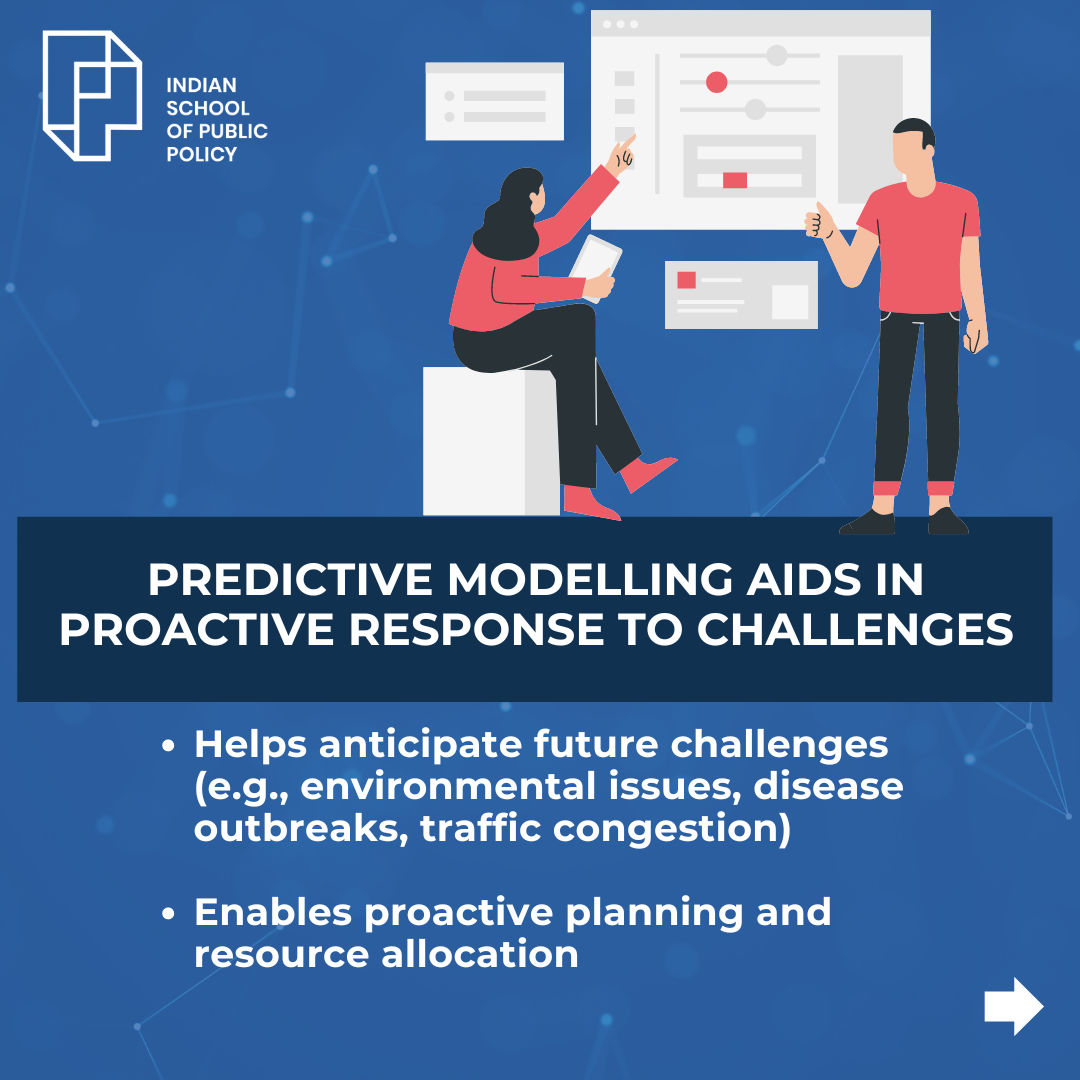 INDIAN SCHOOL OF PUBLIC POLICY

PREDICTIVE MODELLING AIDS IN PROACTIVE RESPONSE TO CHALLENGES

• Helps anticipate future challenges (e.g., environmental issues, disease outbreaks, traffic congestion)

• Enables proactive planning and resource allocation